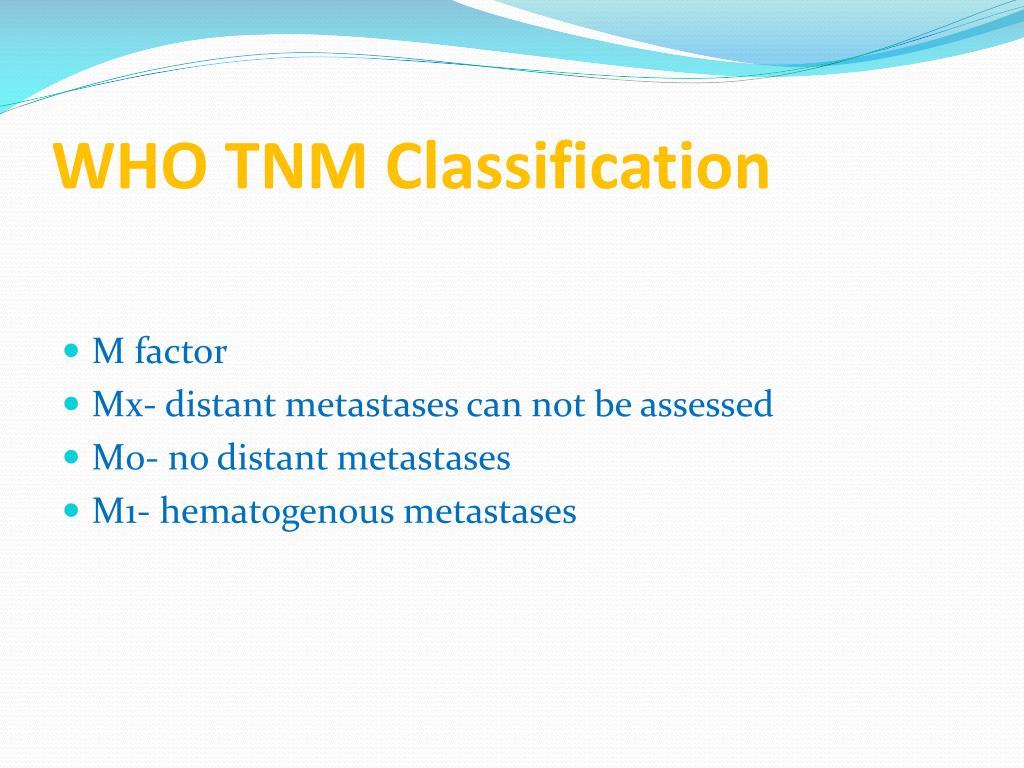 WHO TNM Classification

- M factor
- Mx- distant metastases can not be assessed
- M0- no distant metastases
- M1- hematogenous metastases